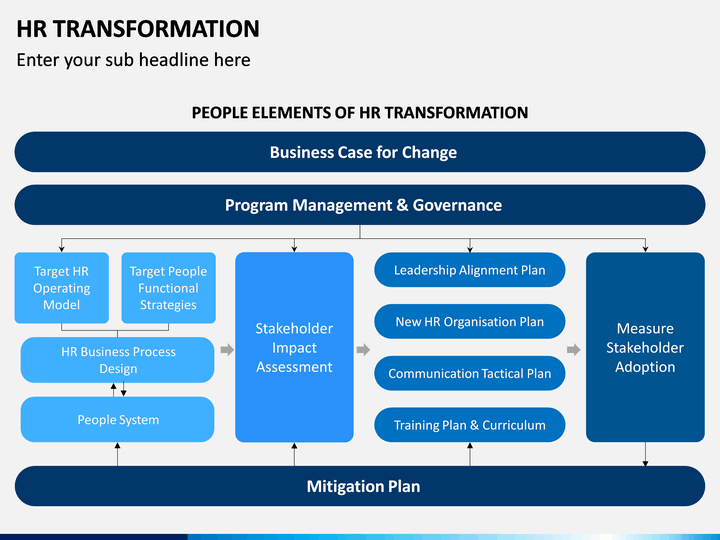 HR TRANSFORMATION

Enter your sub headline here

PEOPLE ELEMENTS OF HR TRANSFORMATION

Business Case for Change

Program Management & Governance

Target HR Operating Model

Target People Functional Strategies

HR Business Process Design

People System

Stakeholder Impact Assessment

Leadership Alignment Plan

New HR Organisation Plan

Communication Tactical Plan

Training Plan & Curriculum

Measure Stakeholder Adoption

Mitigation Plan